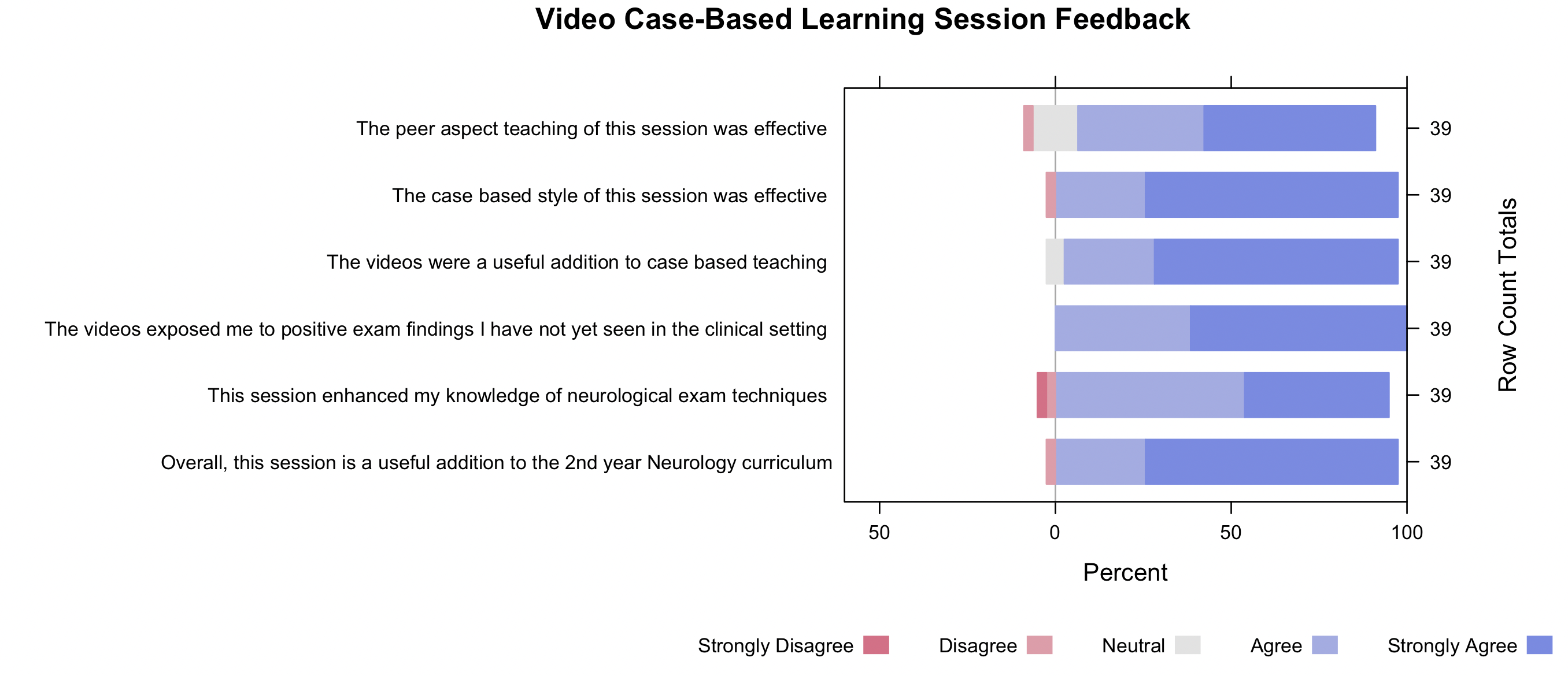 Video Case-Based Learning Session Feedback

The peer aspect teaching of this session was effective
The case based style of this session was effective
The videos were a useful addition to case based teaching
The videos exposed me to positive exam findings I have not yet seen in the clinical setting
This session enhanced my knowledge of neurological exam techniques
Overall, this session is a useful addition to the 2nd year Neurology curriculum

39
39
39
39
39
39

Row Count Totals

50 0 50 100

Percent

Strongly Disagree Disagree Neutral Agree Strongly Agree